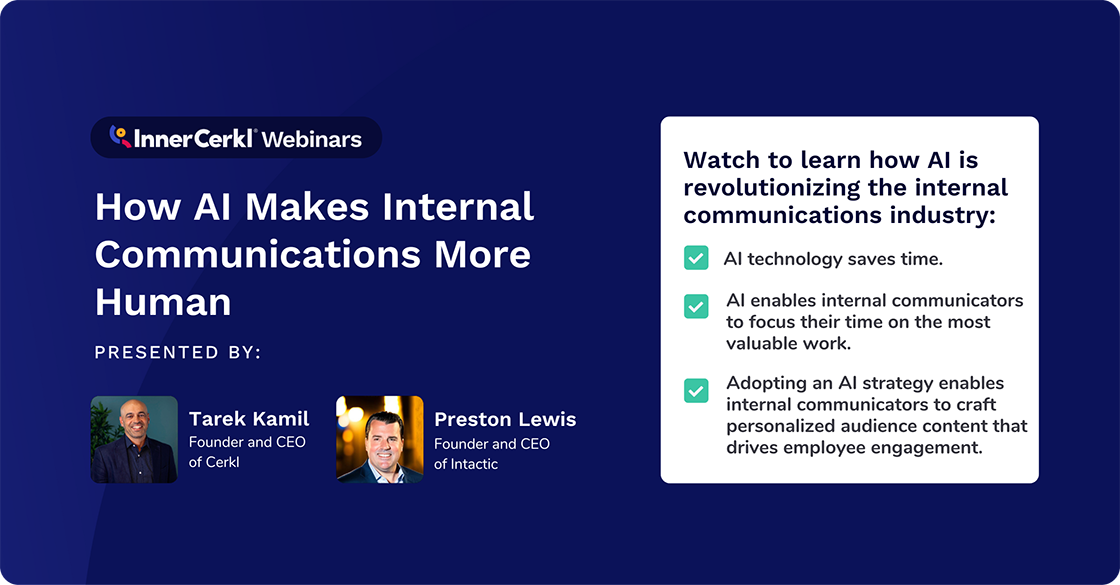 InnerCerkl® Webinars

How AI Makes Internal Communications More Human

PRESENTED BY:

Tarek Kamil
Founder and CEO of Cerkl

Preston Lewis
Founder and CEO of Intactic

Watch to learn how AI is revolutionizing the internal communications industry:

AI technology saves time.

AI enables internal communicators to focus their time on the most valuable work.

Adopting an AI strategy enables internal communicators to craft personalized audience content that drives employee engagement.